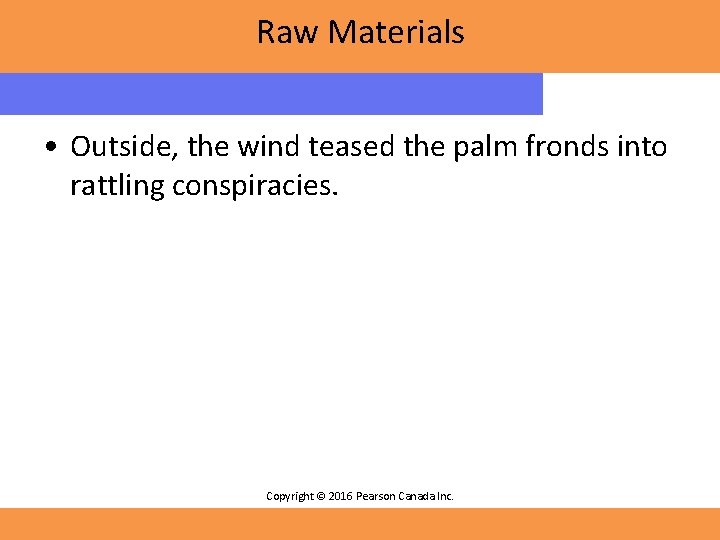 Raw Materials

• Outside, the wind teased the palm fronds into rattling conspiracies.

Copyright © 2016 Pearson Canada Inc.